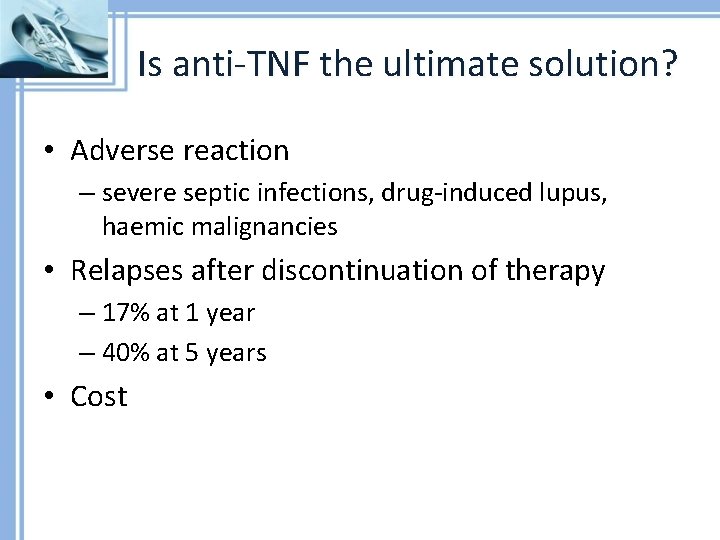 Is anti-TNF the ultimate solution?

• Adverse reaction
– severe septic infections, drug-induced lupus, haemic malignancies
• Relapses after discontinuation of therapy
– 17% at 1 year
– 40% at 5 years
• Cost